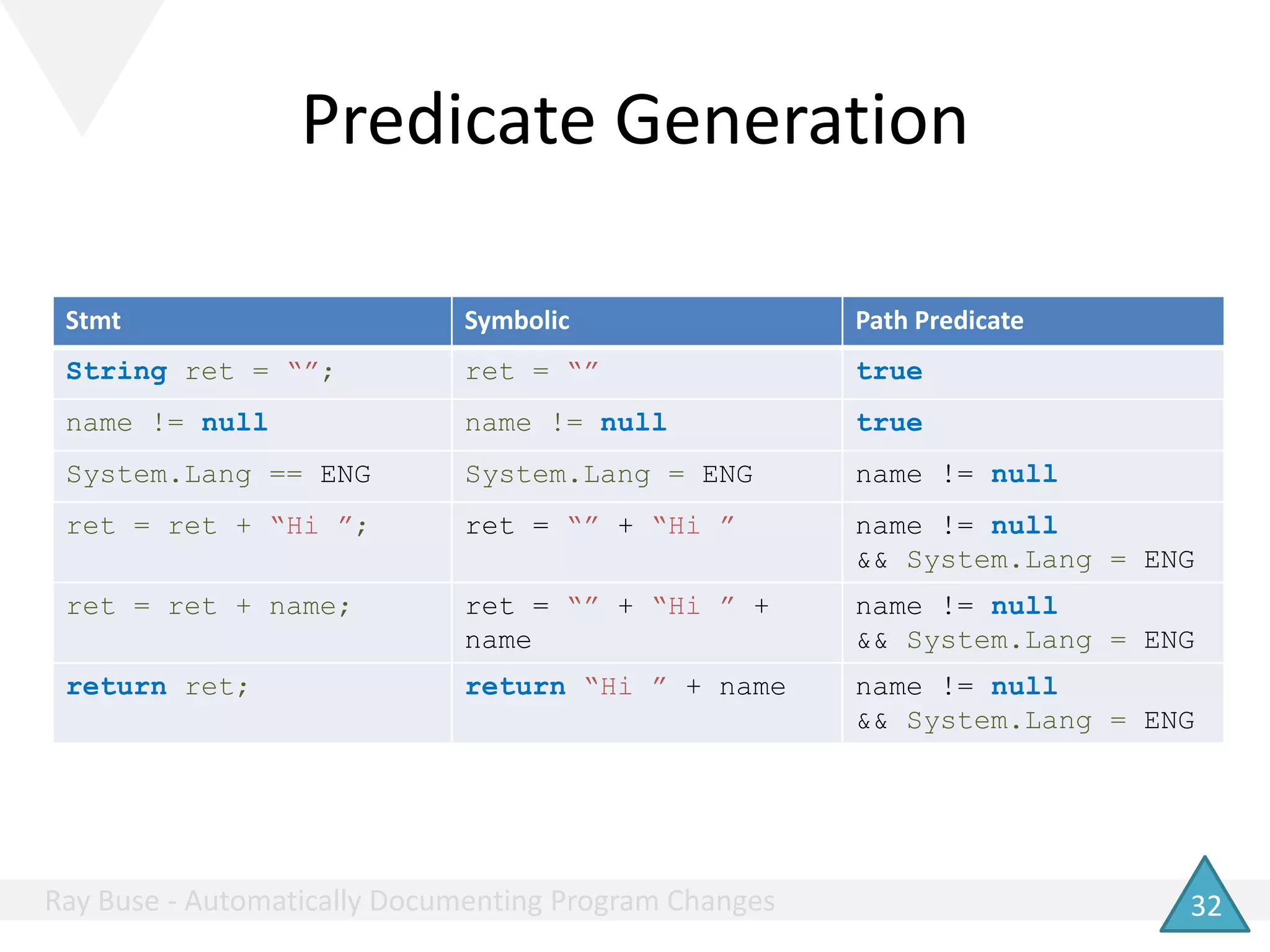 Predicate Generation

| Stmt | Symbolic | Path Predicate |
|---|---|---|
| String ret = “”; | ret = “” | true |
| name != null | name != null | true |
| System.Lang == ENG | System.Lang = ENG | name != null |
| ret = ret + “Hi ”; | ret = “” + “Hi ” | name != null && System.Lang = ENG |
| ret = ret + name; | ret = “” + “Hi ” + name | name != null && System.Lang = ENG |
| return ret; | return “Hi ” + name | name != null && System.Lang = ENG |

Ray Buse - Automatically Documenting Program Changes

32